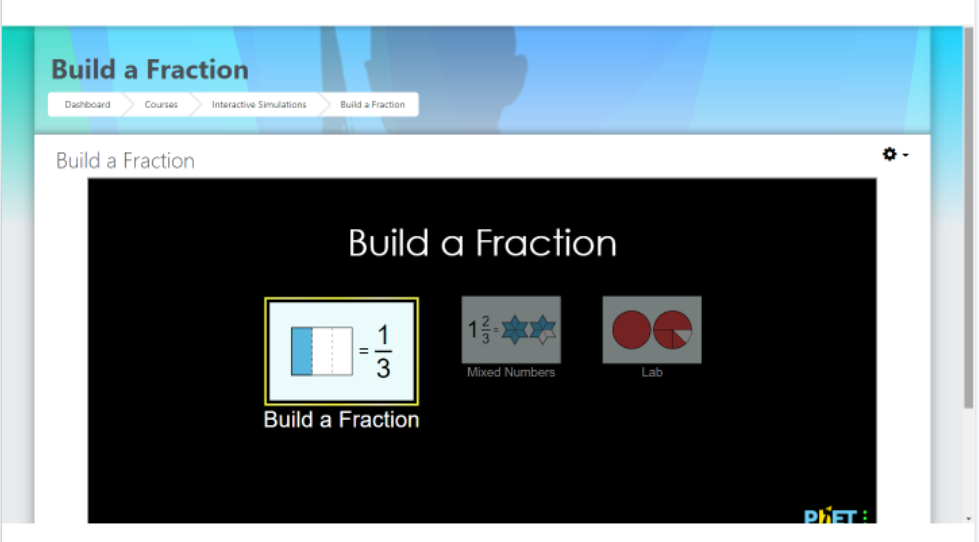 Build a Fraction

Dashboard Courses Interactive Simulations Build a Fraction

Build a Fraction

Build a Fraction

$= \frac{1}{3}$

Build a Fraction

$1\frac{2}{3} =$

Mixed Numbers

Lab

PhET